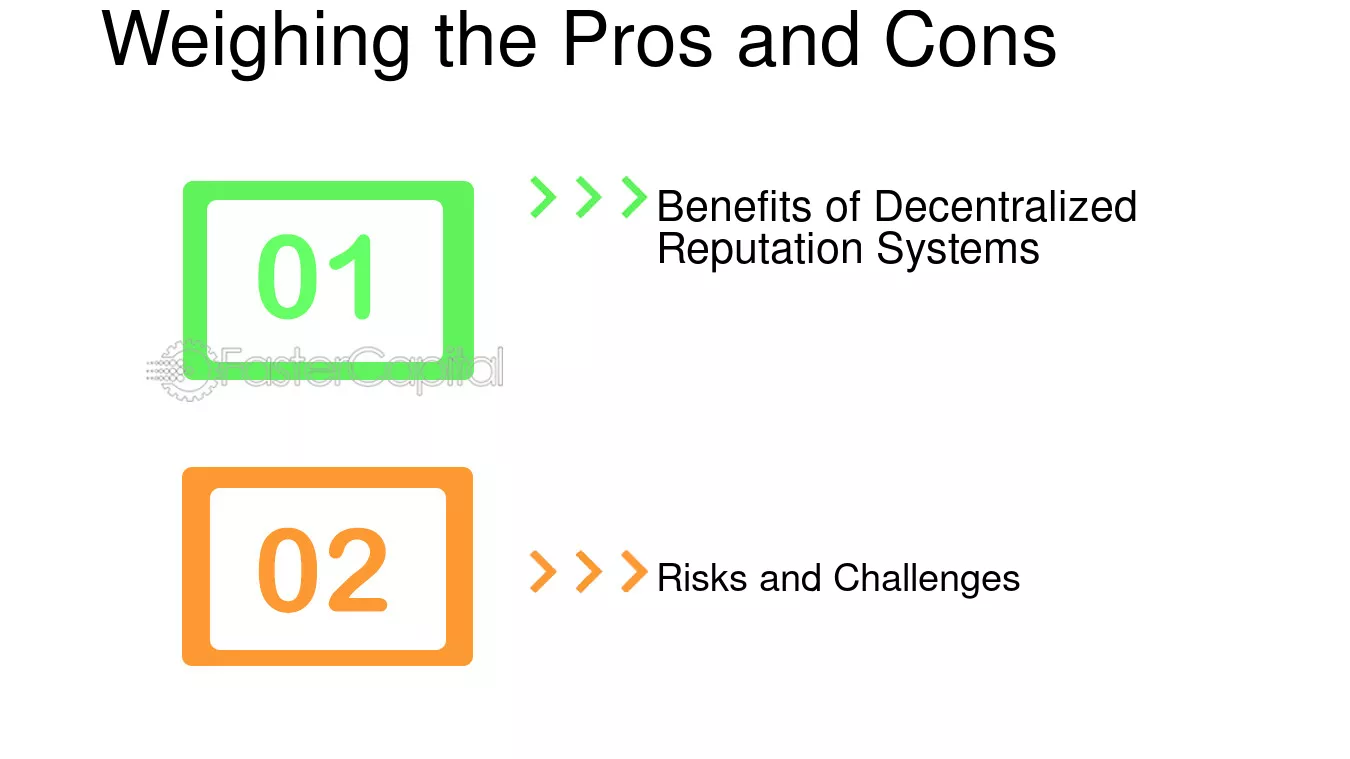 Weighing the Pros and Cons

01

Benefits of Decentralized Reputation Systems

FasterCapital

02

Risks and Challenges